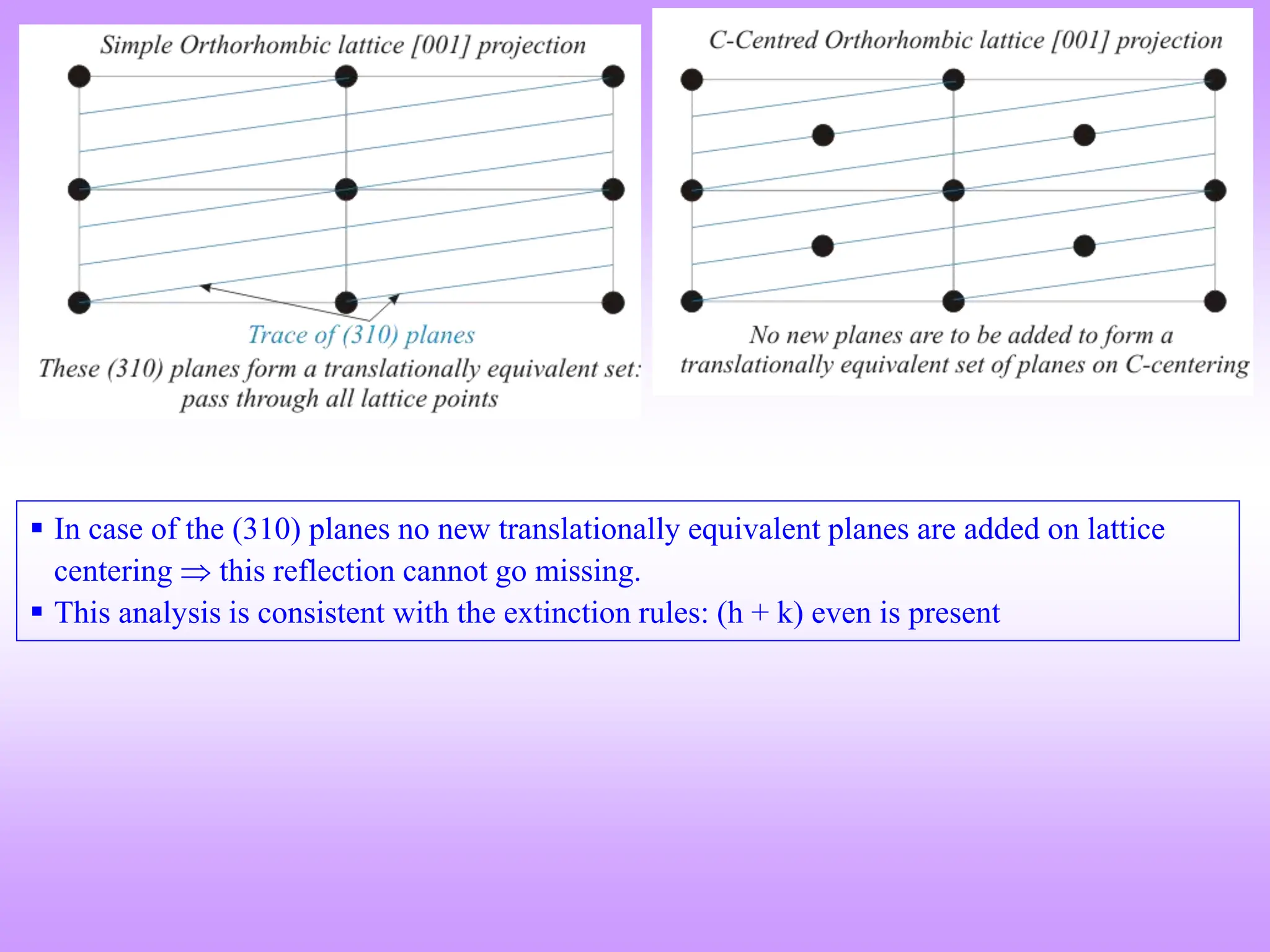 Simple Orthorhombic lattice [001] projection

Trace of (310) planes

These (310) planes form a translationally equivalent set: pass through all lattice points

C-Centred Orthorhombic lattice [001] projection

No new planes are to be added to form a translationally equivalent set of planes on C-centering

▪ In case of the (310) planes no new translationally equivalent planes are added on lattice centering $\Rightarrow$ this reflection cannot go missing.
▪ This analysis is consistent with the extinction rules: (h + k) even is present